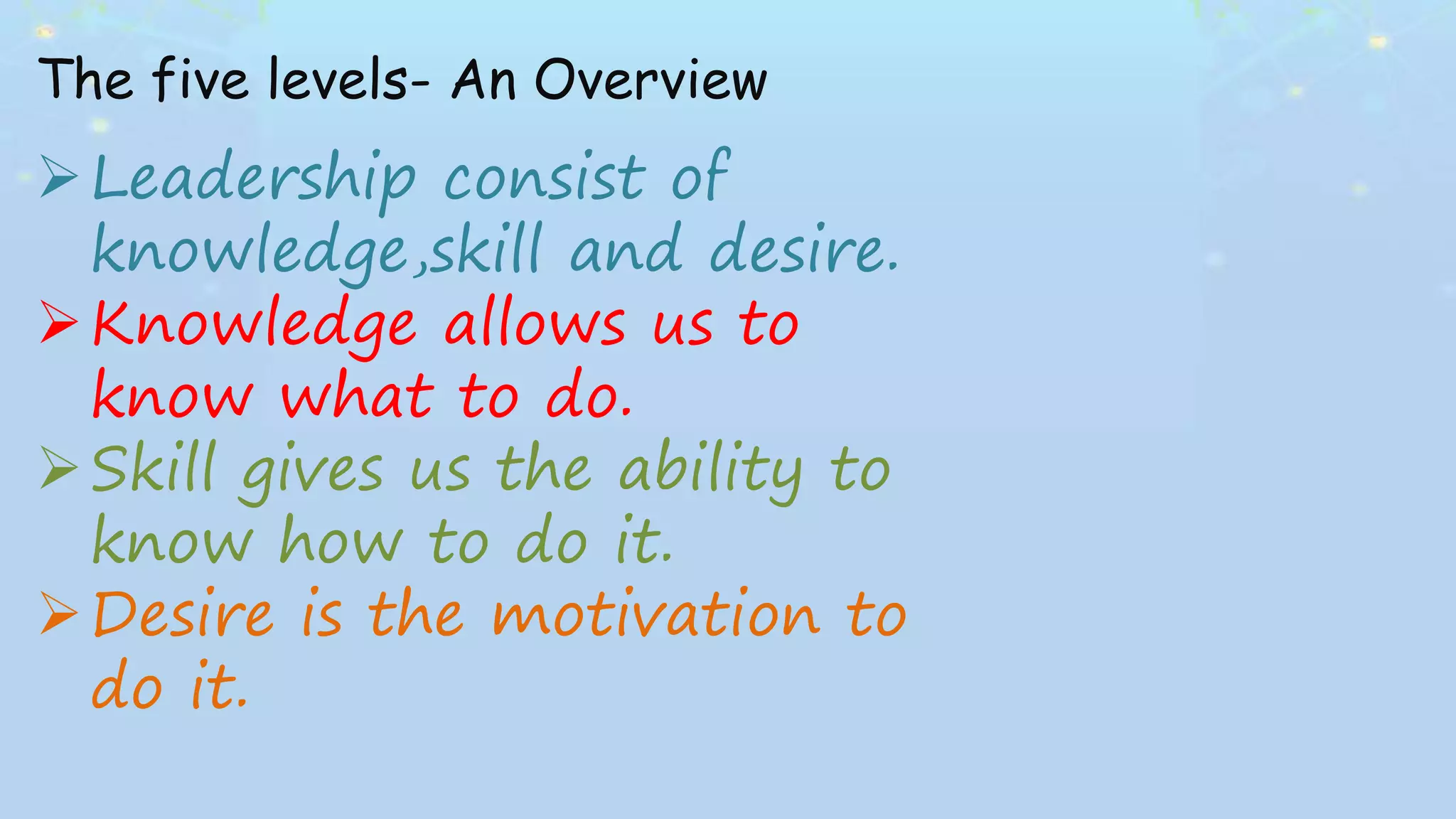 The five levels- An Overview

➢ Leadership consist of knowledge,skill and desire.

➢ Knowledge allows us to know what to do.

➢ Skill gives us the ability to know how to do it.

➢ Desire is the motivation to do it.